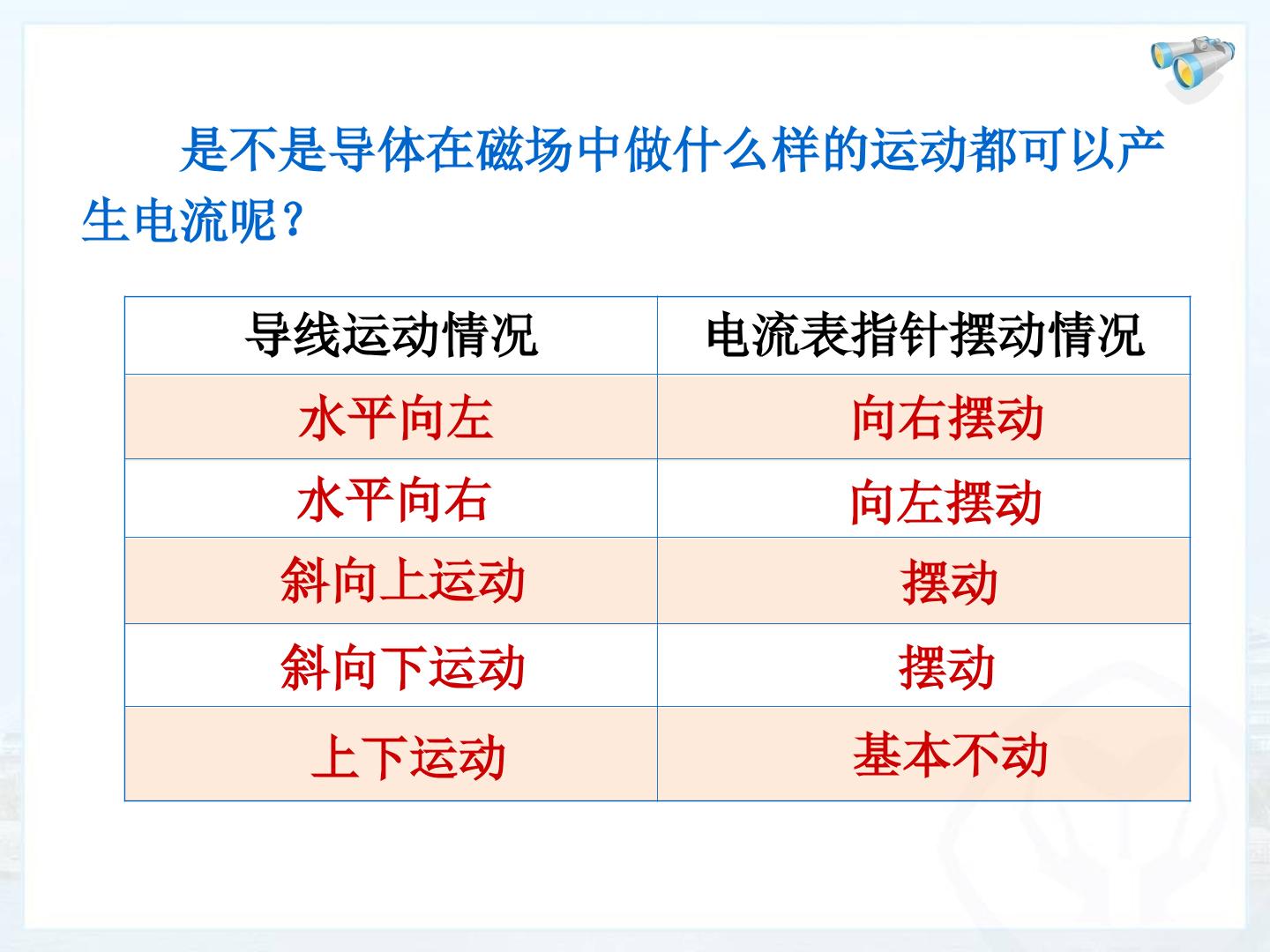 是不是导体在磁场中做什么样的运动都可以产生电流呢？

| 导线运动情况 | 电流表指针摆动情况 |
|---|---|
| 水平向左 | 向右摆动 |
| 水平向右 | 向左摆动 |
| 斜向上运动 | 摆动 |
| 斜向下运动 | 摆动 |
| 上下运动 | 基本不动 |